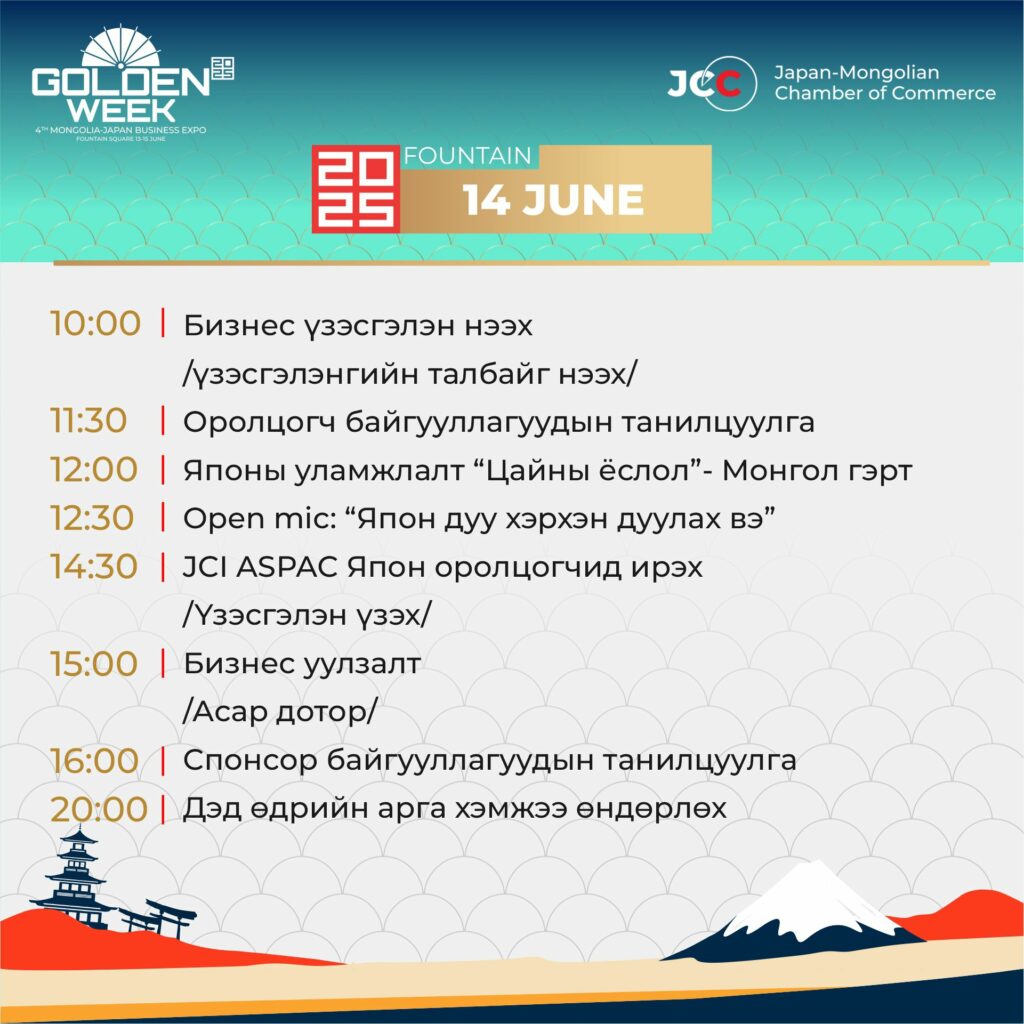 GOLDEN WEEK 2025
4TH MONGOLIA-JAPAN BUSINESS EXPO
FOUNTAIN SQUARE 13-15 JUNE

JCC Japan-Mongolian Chamber of Commerce

2025 FOUNTAIN
14 JUNE

10:00 | Бизнес үзэсгэлэн нээх
/үзэсгэлэнгийн талбайг нээх/
11:30 | Оролцогч байгууллагуудын танилцуулга
12:00 | Японы уламжлалт “Цайны ёслол”- Монгол гэрт
12:30 | Open mic: “Япон дуу хэрхэн дуулах вэ”
14:30 | JCI ASPAC Япон оролцогчид ирэх
/Үзэсгэлэн үзэх/
15:00 | Бизнес уулзалт
/Асар дотор/
16:00 | Спонсор байгууллагуудын танилцуулга
20:00 | Дэд өдрийн арга хэмжээ өндөрлөх